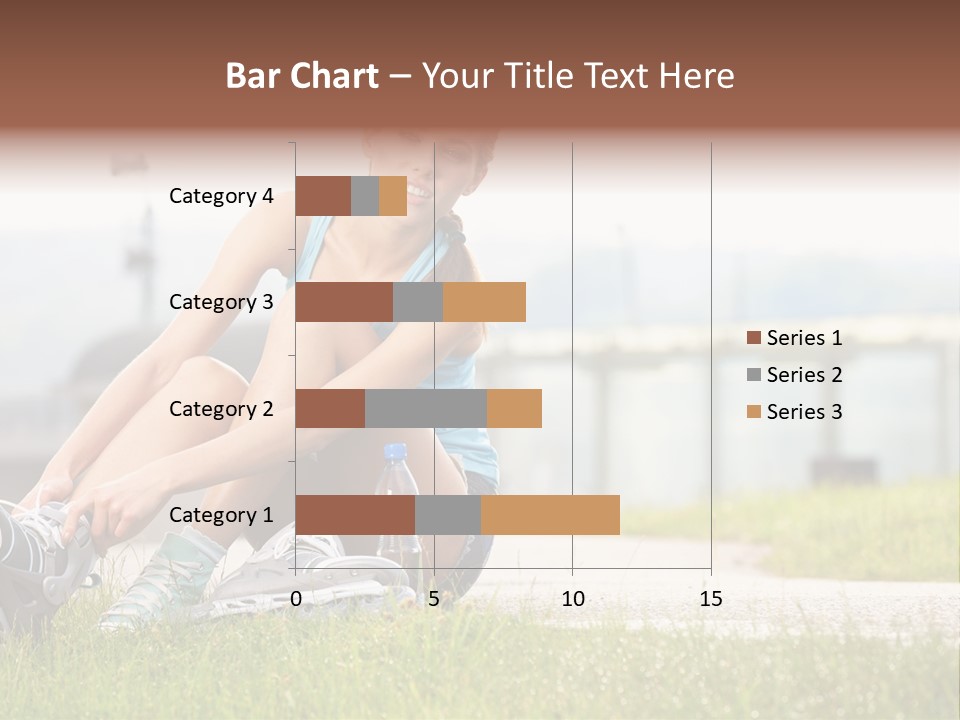 Bar Chart – Your Title Text Here

Category 4
Category 3
Category 2
Category 1

0
5
10
15

Series 1
Series 2
Series 3